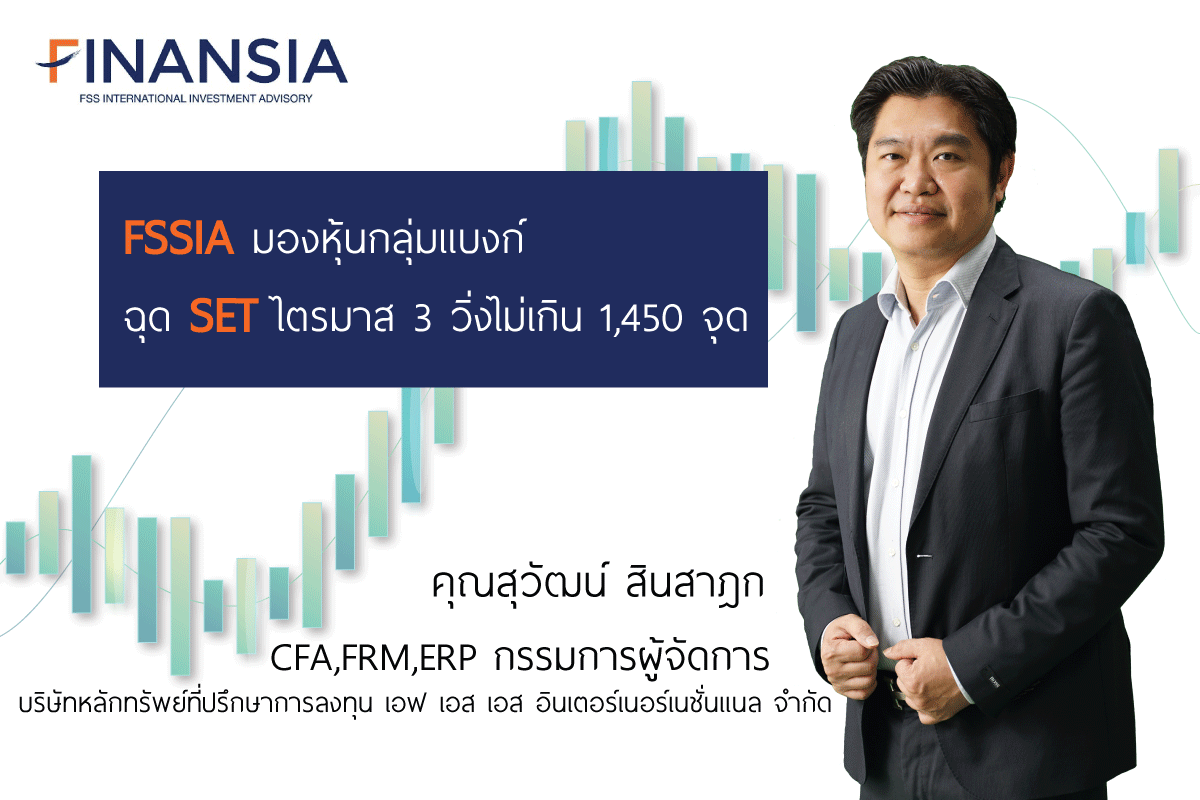 FINANSIA
FSS INTERNATIONAL INVESTMENT ADVISORY

FSSIA มองหุ้นกลุ่มแบงก์
ฉุด SET ไตรมาส 3 วิ่งไม่เกิน 1,450 จุด

คุณสุวัฒน์ สินสาฎก
CFA,FRM,ERP กรรมการผู้จัดการ
บริษัทหลักทรัพย์ที่ปรึกษาการลงทุน เอฟ เอส เอส อินเตอร์เนอร์เนชั่นแนล จำกัด